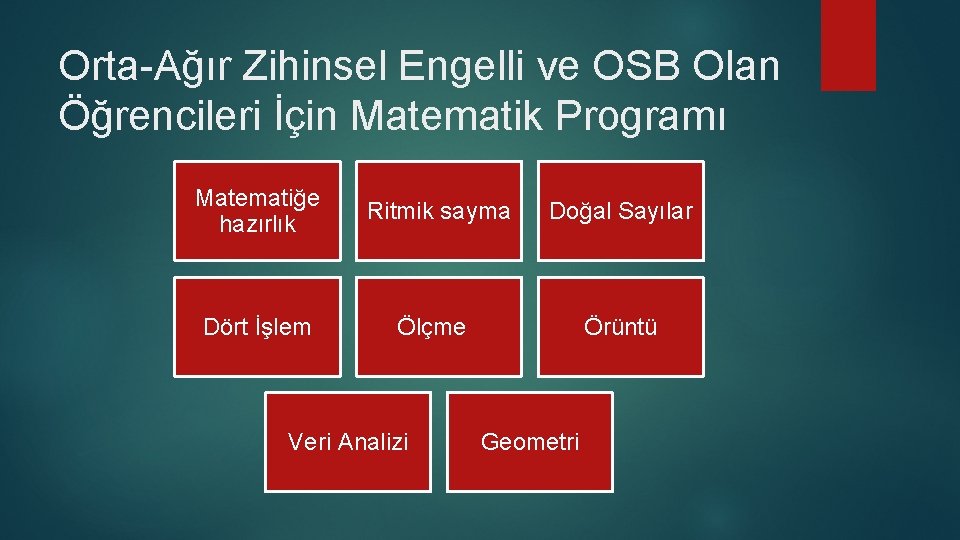 Orta-Ağır Zihinsel Engelli ve OSB Olan Öğrencileri İçin Matematik Programı

Matematiğe hazırlık

Ritmik sayma

Doğal Sayılar

Dört İşlem

Ölçme

Örüntü

Veri Analizi

Geometri